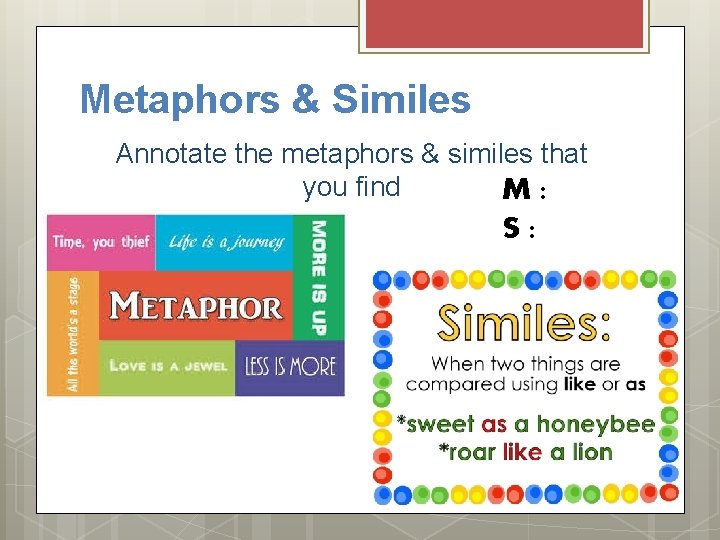 Metaphors & Similes

Annotate the metaphors & similes that you find

M :
S :

Time, you thief
Life is a journey
MORE IS UP
All the world's a stage
METAPHOR
LOVE IS A JEWEL
LESS IS MORE

Similes:
When two things are compared using like or as
*sweet as a honeybee
*roar like a lion